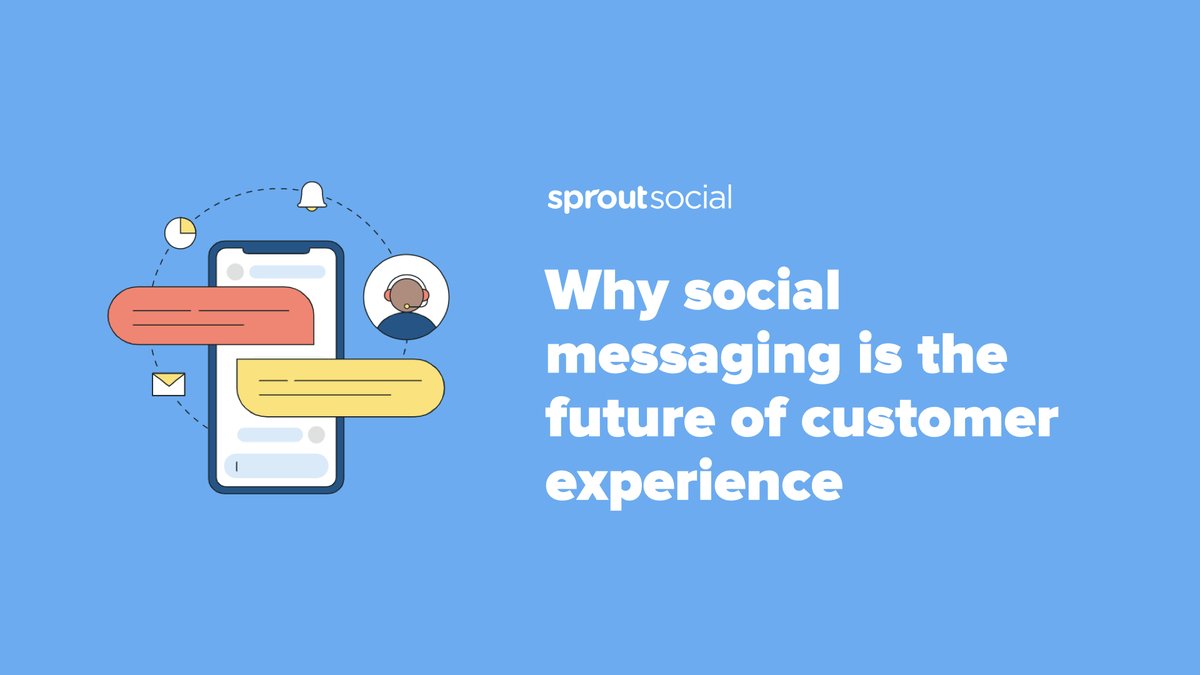 sproutsocial

Why social messaging is the future of customer experience